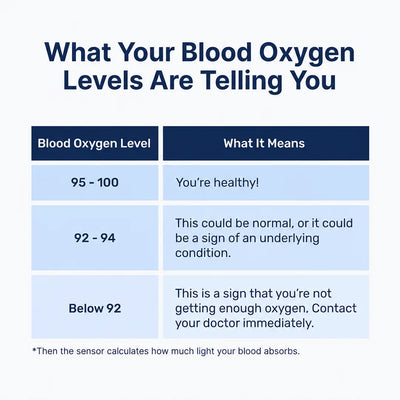 What Your Blood Oxygen Levels Are Telling You

| Blood Oxygen Level | What It Means |
|---|---|
| 95 - 100 | You're healthy! |
| 92 - 94 | This could be normal, or it could be a sign of an underlying condition. |
| Below 92 | This is a sign that you're not getting enough oxygen. Contact your doctor immediately. |

*Then the sensor calculates how much light your blood absorbs.